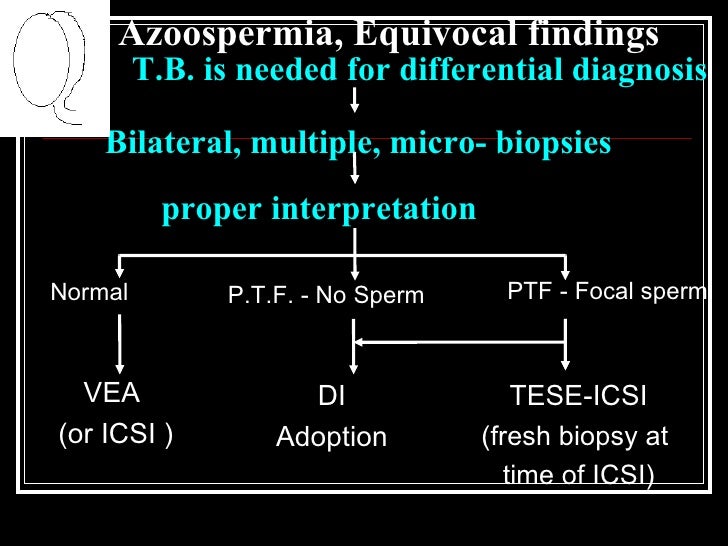 Azoospermia, Equivocal findings

T.B. is needed for differential diagnosis

Bilateral, multiple, micro- biopsies

proper interpretation

Normal

P.T.F. - No Sperm

PTF - Focal sperm

VEA
(or ICSI )

DI
Adoption

TESE-ICSI
(fresh biopsy at time of ICSI)